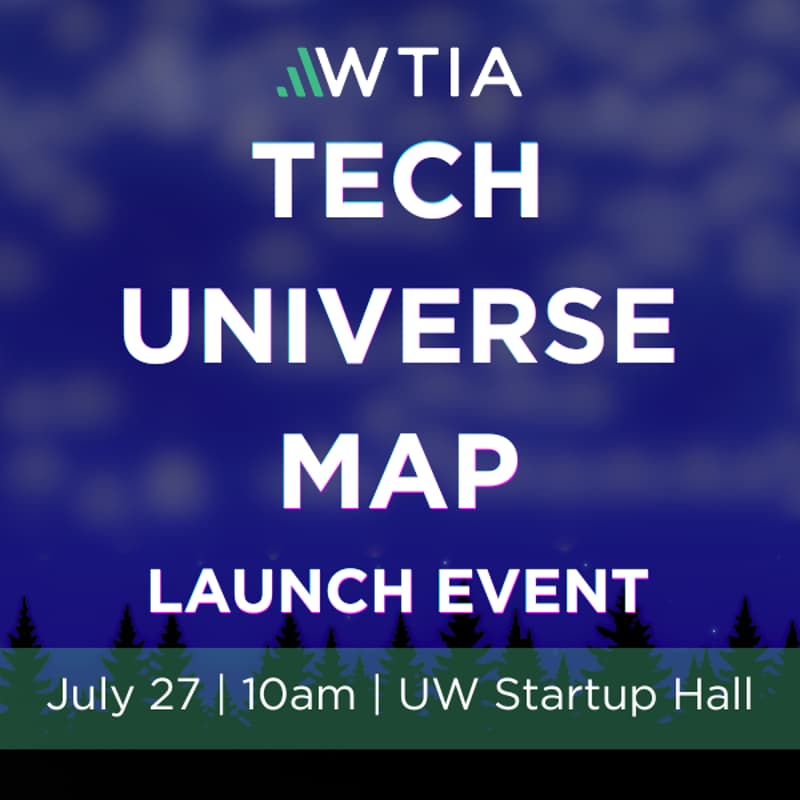 WTIA

TECH UNIVERSE MAP

LAUNCH EVENT

July 27 | 10am | UW Startup Hall